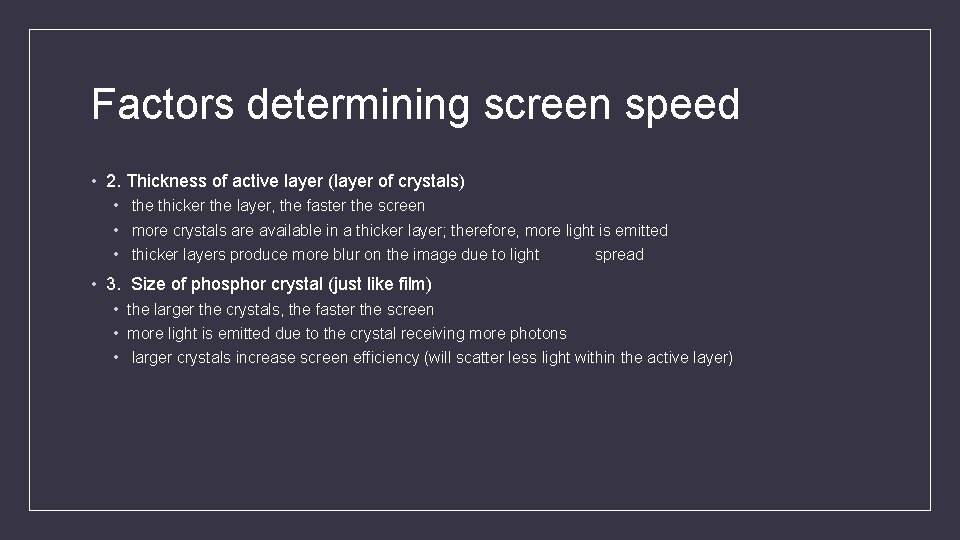 Factors determining screen speed

• 2. Thickness of active layer (layer of crystals)
  • the thicker the layer, the faster the screen
  • more crystals are available in a thicker layer; therefore, more light is emitted
  • thicker layers produce more blur on the image due to light spread
• 3. Size of phosphor crystal (just like film)
  • the larger the crystals, the faster the screen
  • more light is emitted due to the crystal receiving more photons
  • larger crystals increase screen efficiency (will scatter less light within the active layer)